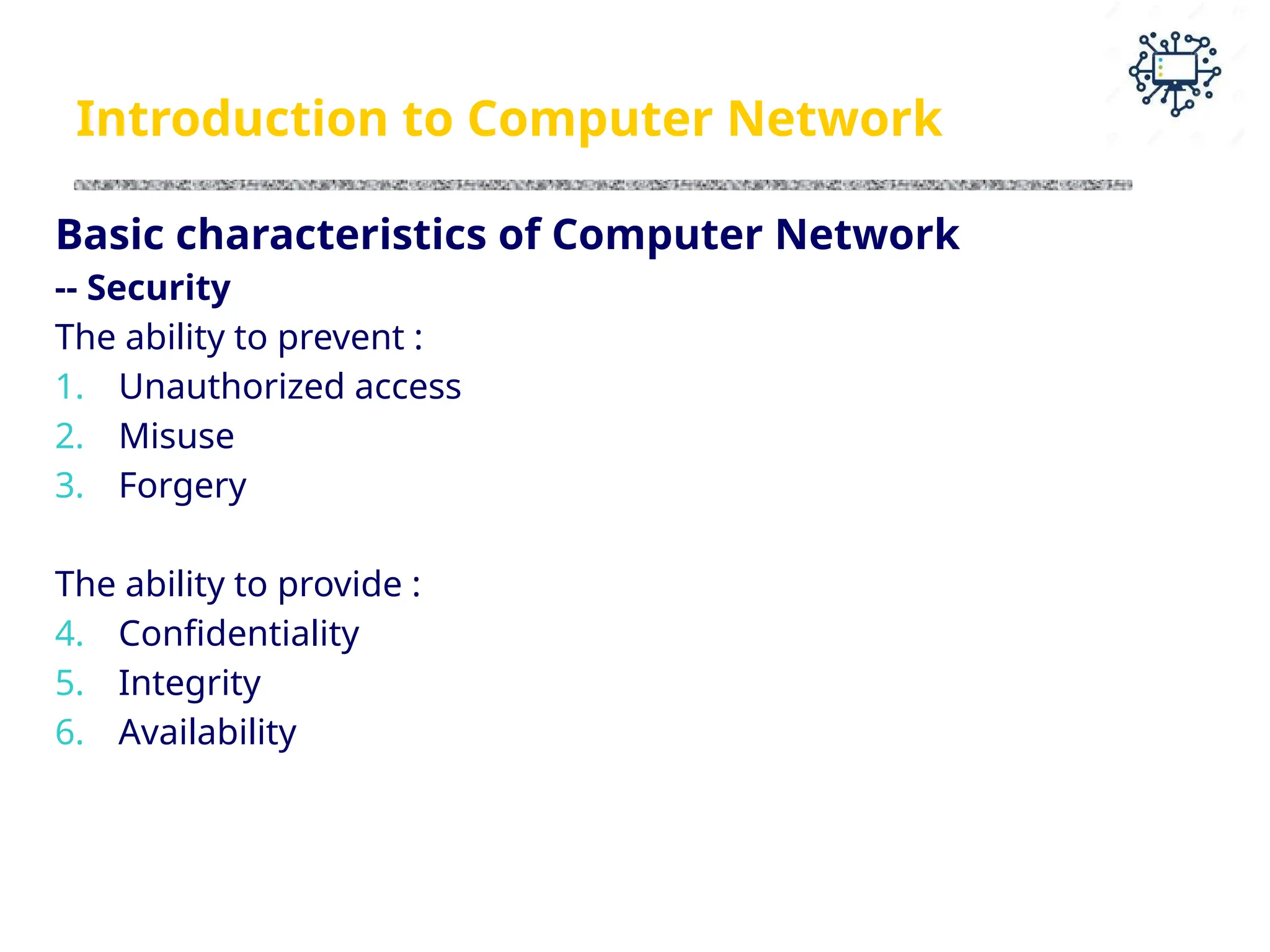 Introduction to Computer Network

Basic characteristics of Computer Network
-- Security
The ability to prevent :
1. Unauthorized access
2. Misuse
3. Forgery

The ability to provide :
4. Confidentiality
5. Integrity
6. Availability